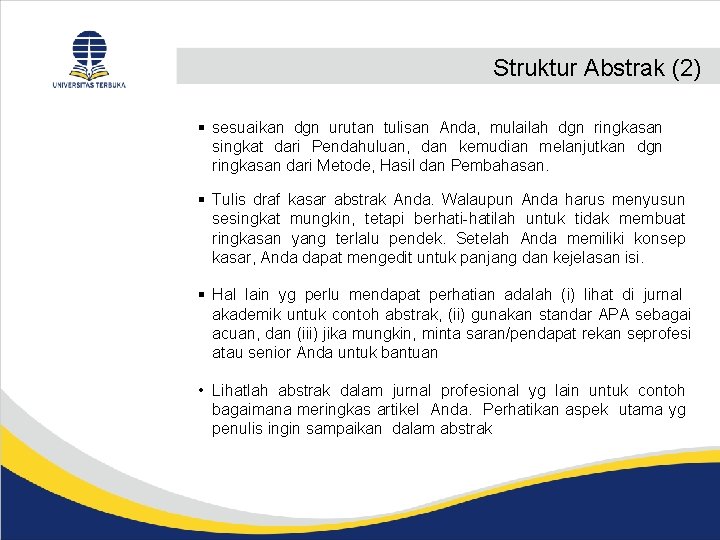 UNIVERSITAS TERBUKA

Struktur Abstrak (2)

▪ sesuaikan dgn urutan tulisan Anda, mulailah dgn ringkasan singkat dari Pendahuluan, dan kemudian melanjutkan dgn ringkasan dari Metode, Hasil dan Pembahasan.

▪ Tulis draf kasar abstrak Anda. Walaupun Anda harus menyusun sesingkat mungkin, tetapi berhati-hatilah untuk tidak membuat ringkasan yang terlalu pendek. Setelah Anda memiliki konsep kasar, Anda dapat mengedit untuk panjang dan kejelasan isi.

▪ Hal lain yg perlu mendapat perhatian adalah (i) lihat di jurnal akademik untuk contoh abstrak, (ii) gunakan standar APA sebagai acuan, dan (iii) jika mungkin, minta saran/pendapat rekan seprofesi atau senior Anda untuk bantuan

• Lihatlah abstrak dalam jurnal profesional yg lain untuk contoh bagaimana meringkas artikel Anda. Perhatikan aspek utama yg penulis ingin sampaikan dalam abstrak